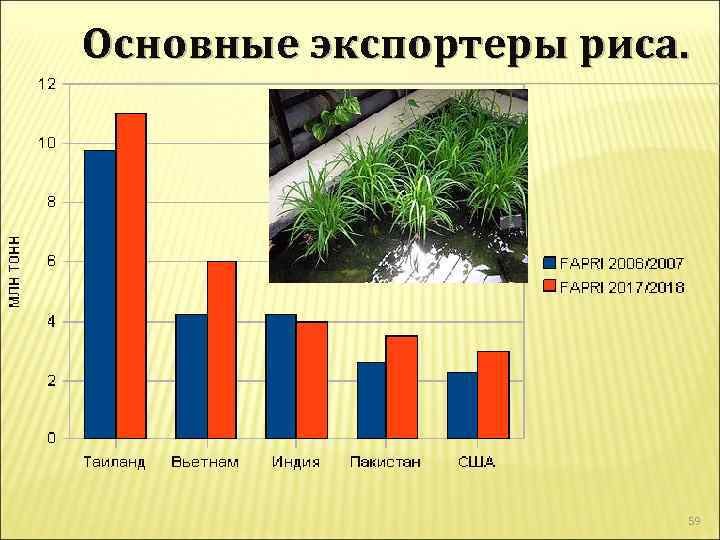 Основные экспортеры риса.

12
10
8
6
4
2
0

млн тонн

Таиланд
Вьетнам
Индия
Пакистан
США

FAPRI 2006/2007
FAPRI 2017/2018

59